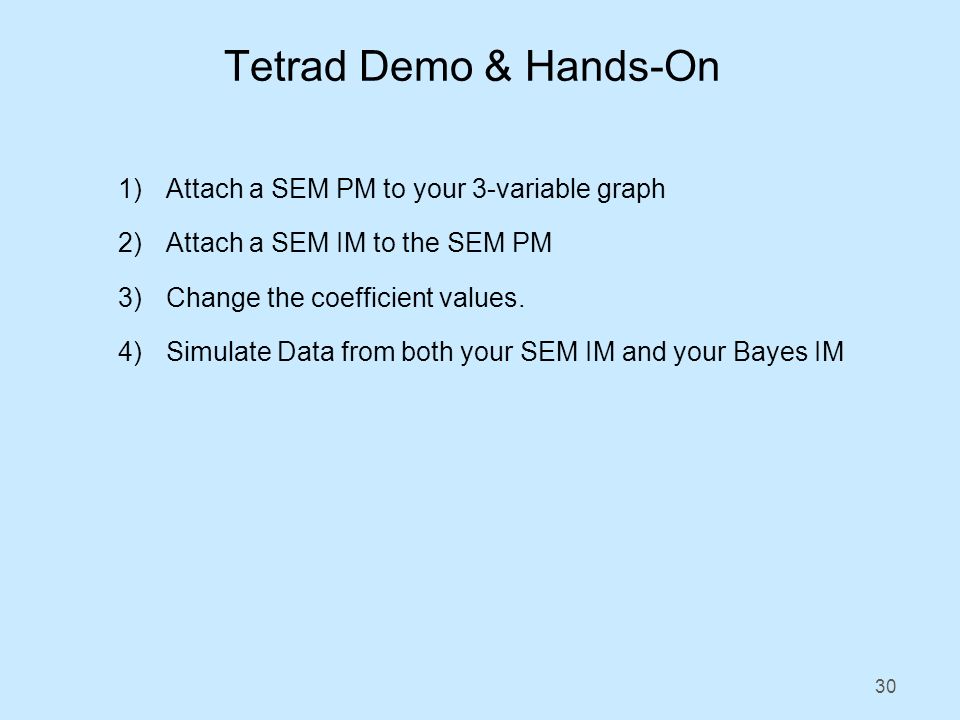 Tetrad Demo & Hands-On

1) Attach a SEM PM to your 3-variable graph

2) Attach a SEM IM to the SEM PM

3) Change the coefficient values.

4) Simulate Data from both your SEM IM and your Bayes IM

30